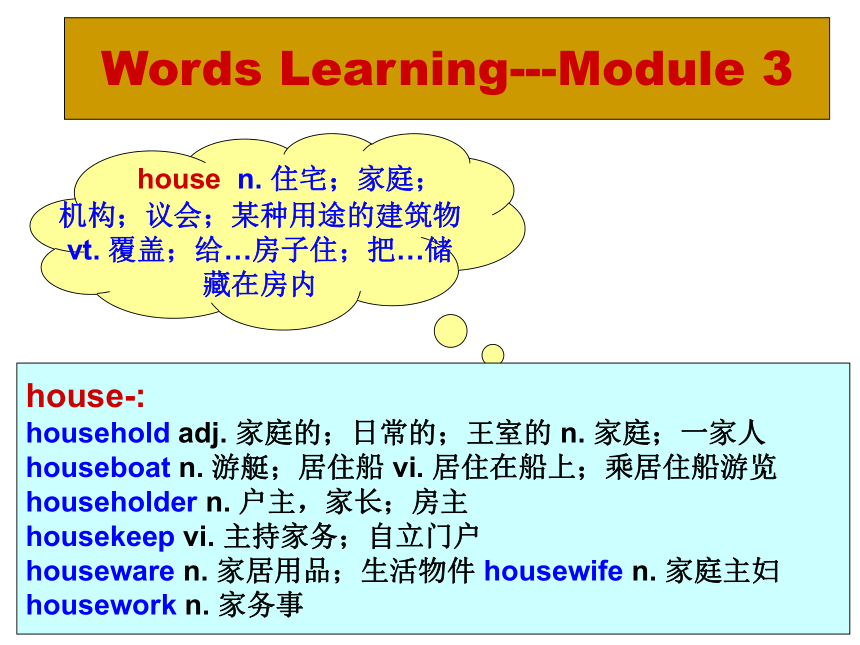 Words Learning---Module 3

house n. 住宅；家庭；机构；议会；某种用途的建筑物 vt. 覆盖；给…房子住；把…储藏在房内

house-:
household adj. 家庭的；日常的；王室的 n. 家庭；一家人
houseboat n. 游艇；居住船 vi. 居住在船上；乘居住船游览
householder n. 户主，家长；房主
housekeep vi. 主持家务；自立门户
houseware n. 家居用品；生活物件 housewife n. 家庭主妇
housework n. 家务事